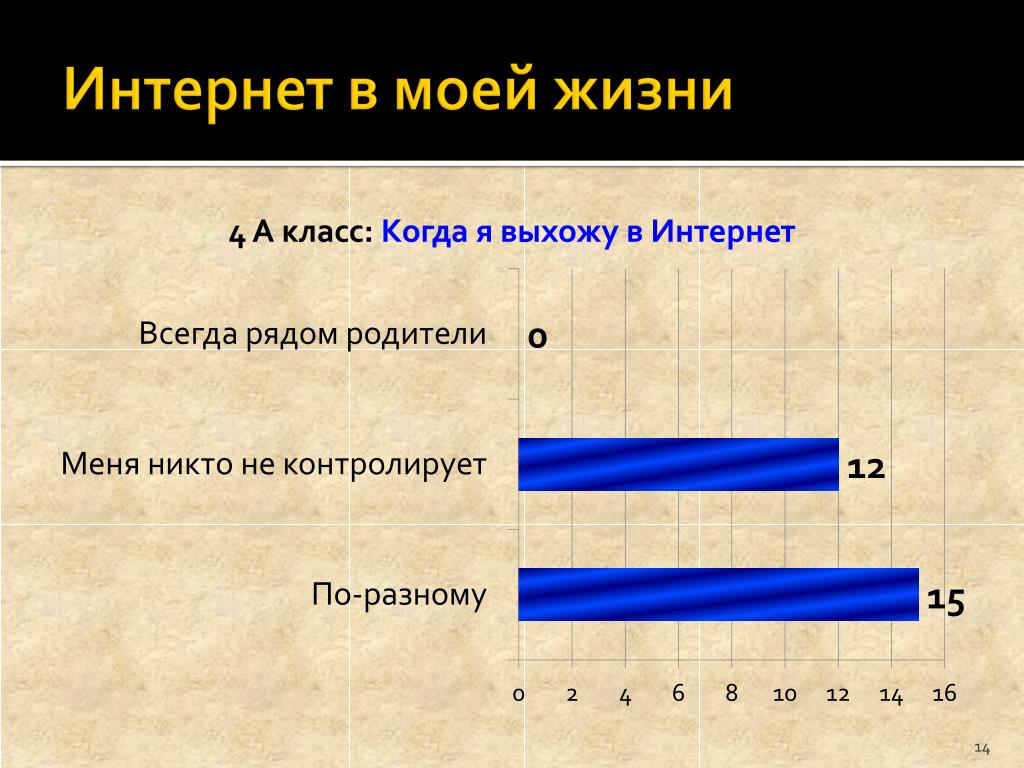 Интернет в моей жизни

4 А класс: Когда я выхожу в Интернет

Всегда рядом родители 0

Меня никто не контролирует 12

По-разному 15

0 2 4 6 8 10 12 14 16

14